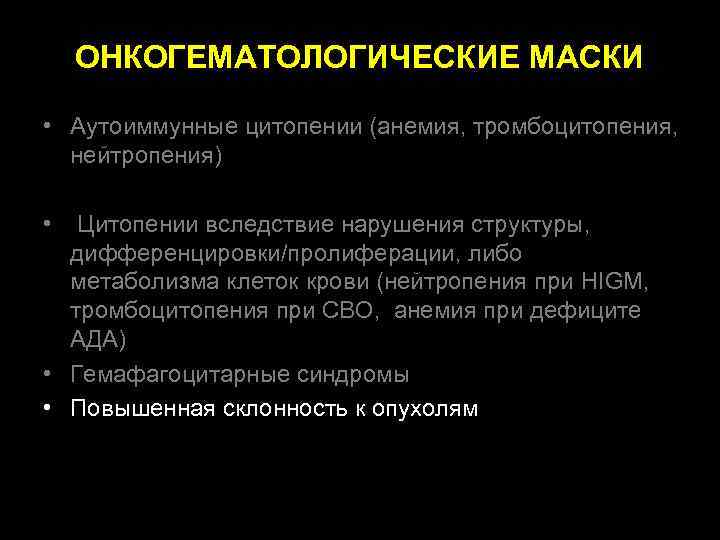 ОНКОГЕМАТОЛОГИЧЕСКИЕ МАСКИ

• Аутоиммунные цитопении (анемия, тромбоцитопения, нейтропения)

• Цитопении вследствие нарушения структуры, дифференцировки/пролиферации, либо метаболизма клеток крови (нейтропения при HIGM, тромбоцитопения при СВО, анемия при дефиците АДА)

• Гемафагоцитарные синдромы

• Повышенная склонность к опухолям